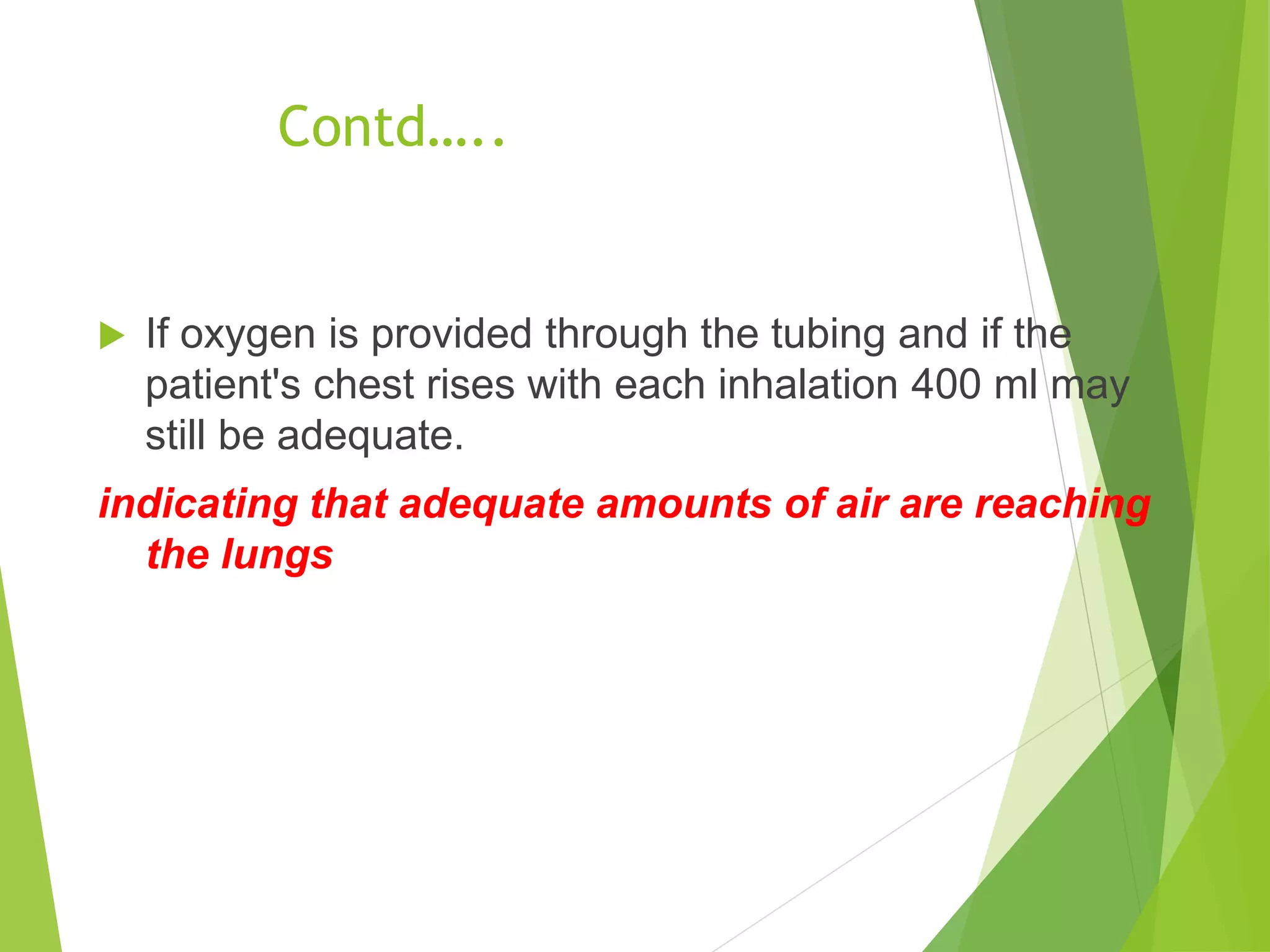 Contd…..

If oxygen is provided through the tubing and if the patient's chest rises with each inhalation 400 ml may still be adequate.

indicating that adequate amounts of air are reaching the lungs